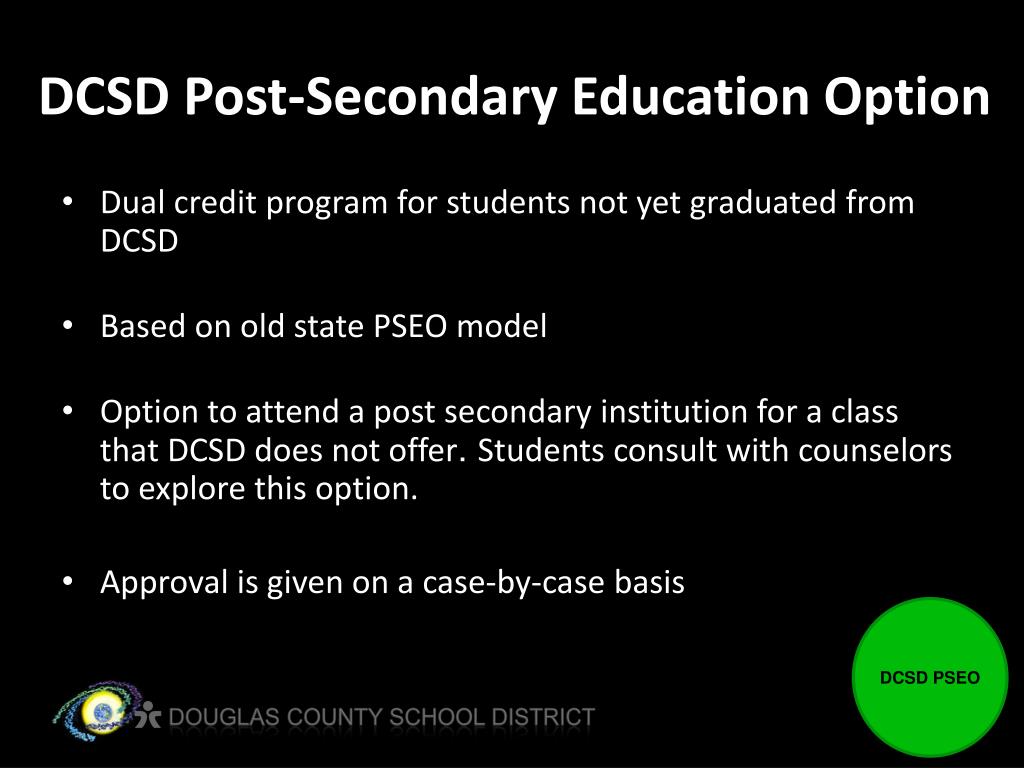 DCSD Post-Secondary Education Option

• Dual credit program for students not yet graduated from DCSD

• Based on old state PSEO model

• Option to attend a post secondary institution for a class that DCSD does not offer. Students consult with counselors to explore this option.

• Approval is given on a case-by-case basis

DCSD PSEO

DOUGLAS COUNTY SCHOOL DISTRICT